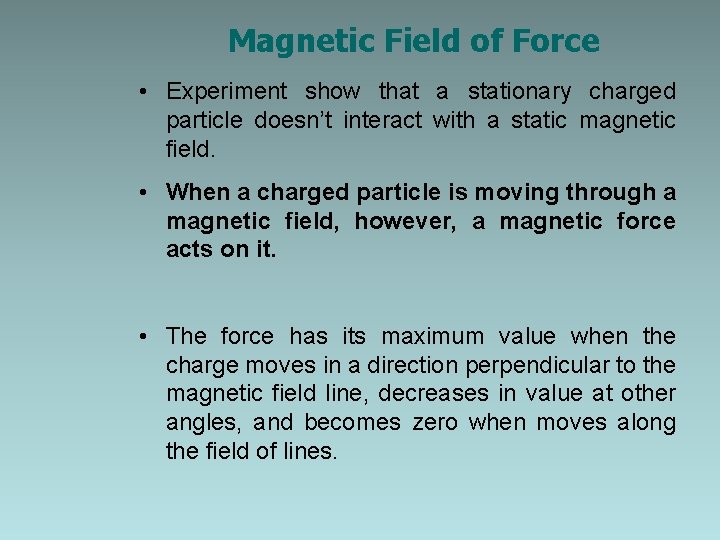 Magnetic Field of Force

• Experiment show that a stationary charged particle doesn't interact with a static magnetic field.

• When a charged particle is moving through a magnetic field, however, a magnetic force acts on it.

• The force has its maximum value when the charge moves in a direction perpendicular to the magnetic field line, decreases in value at other angles, and becomes zero when moves along the field of lines.